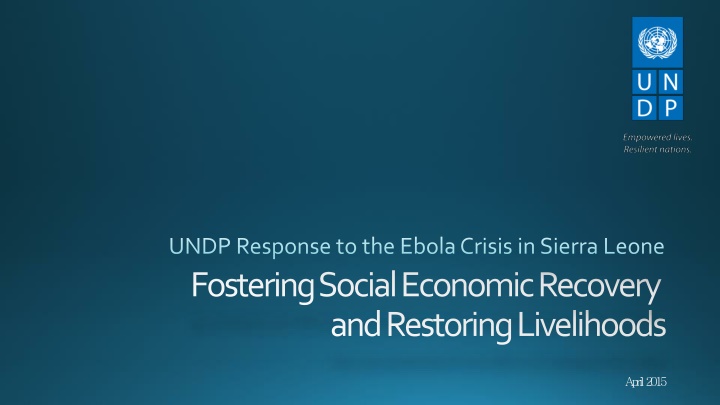 U N
D P

Empowered lives.
Resilient nations.

UNDP Response to the Ebola Crisis in Sierra Leone

Fostering Social Economic Recovery and Restoring Livelihoods

April 2015